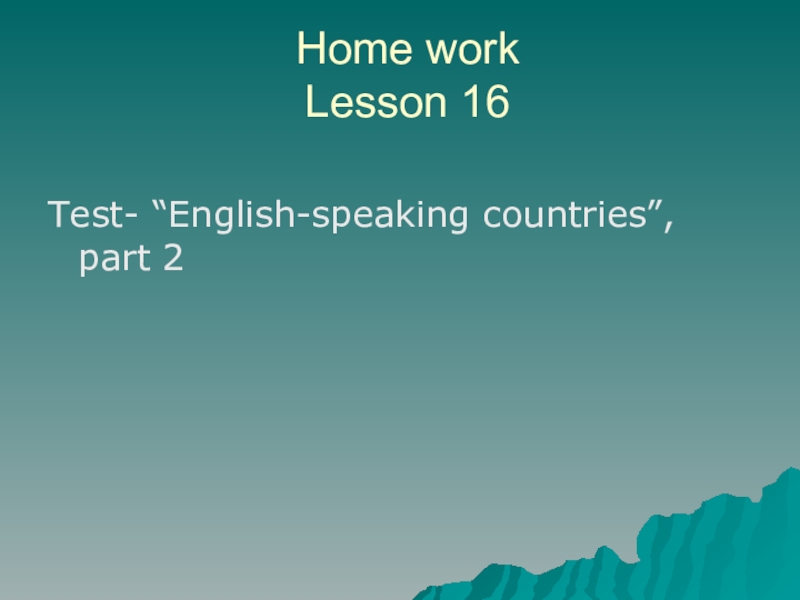 Home work
Lesson 16

Test- “English-speaking countries”, part 2